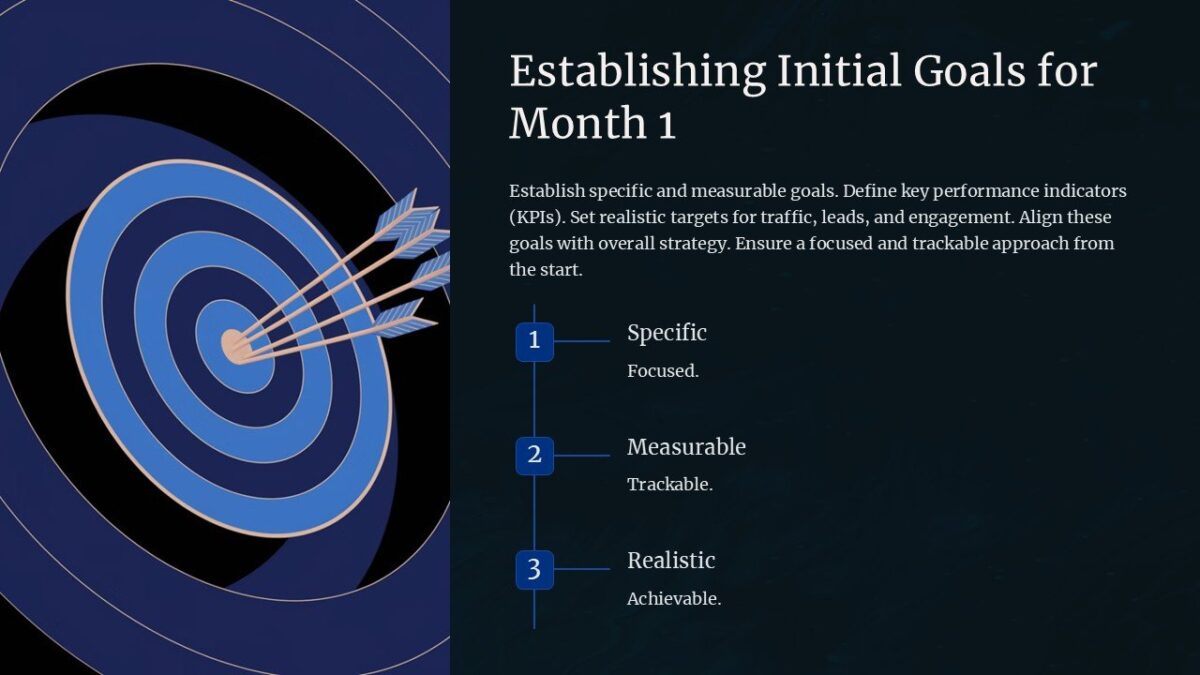 Establishing Initial Goals for Month 1

Establish specific and measurable goals. Define key performance indicators (KPIs). Set realistic targets for traffic, leads, and engagement. Align these goals with overall strategy. Ensure a focused and trackable approach from the start.

1 Specific

Focused.

2 Measurable

Trackable.

3 Realistic

Achievable.